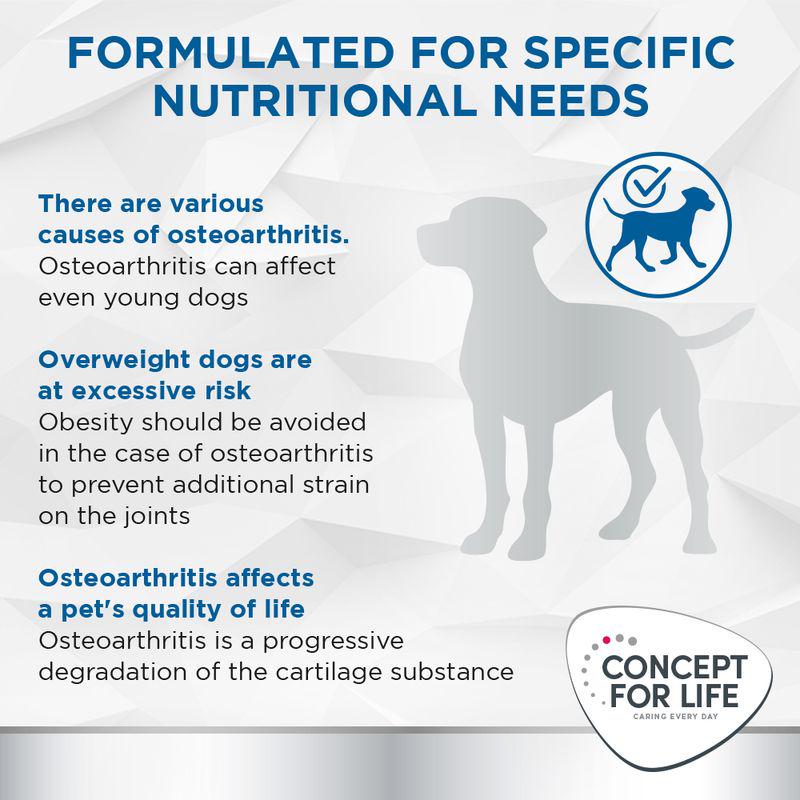 FORMULATED FOR SPECIFIC NUTRITIONAL NEEDS

There are various causes of osteoarthritis.
Osteoarthritis can affect even young dogs

Overweight dogs are at excessive risk
Obesity should be avoided in the case of osteoarthritis to prevent additional strain on the joints

Osteoarthritis affects a pet's quality of life
Osteoarthritis is a progressive degradation of the cartilage substance

CONCEPT FOR LIFE
CARING EVERY DAY